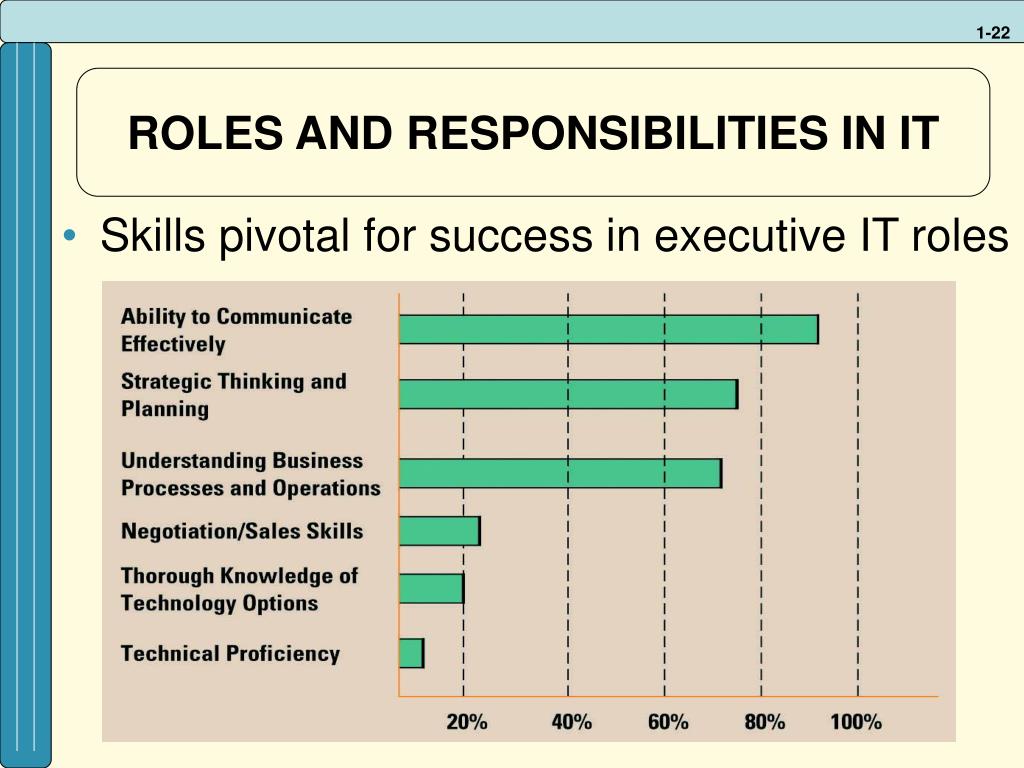 1-22

ROLES AND RESPONSIBILITIES IN IT

• Skills pivotal for success in executive IT roles

Ability to Communicate Effectively
Strategic Thinking and Planning
Understanding Business Processes and Operations
Negotiation/Sales Skills
Thorough Knowledge of Technology Options
Technical Proficiency

20% 40% 60% 80% 100%